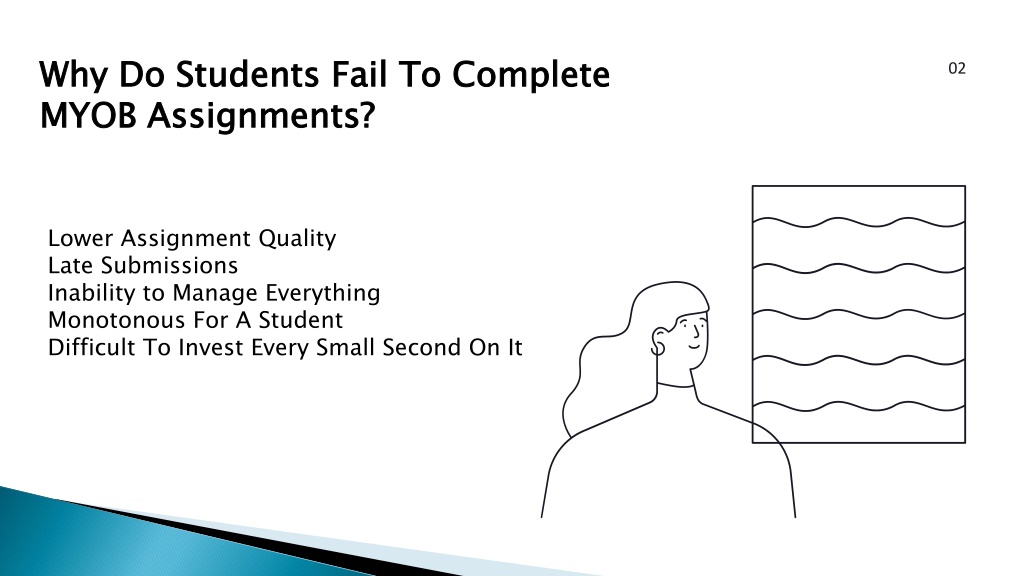 Why Do Students Fail To Complete MYOB Assignments?

02

Lower Assignment Quality
Late Submissions
Inability to Manage Everything
Monotonous For A Student
Difficult To Invest Every Small Second On It